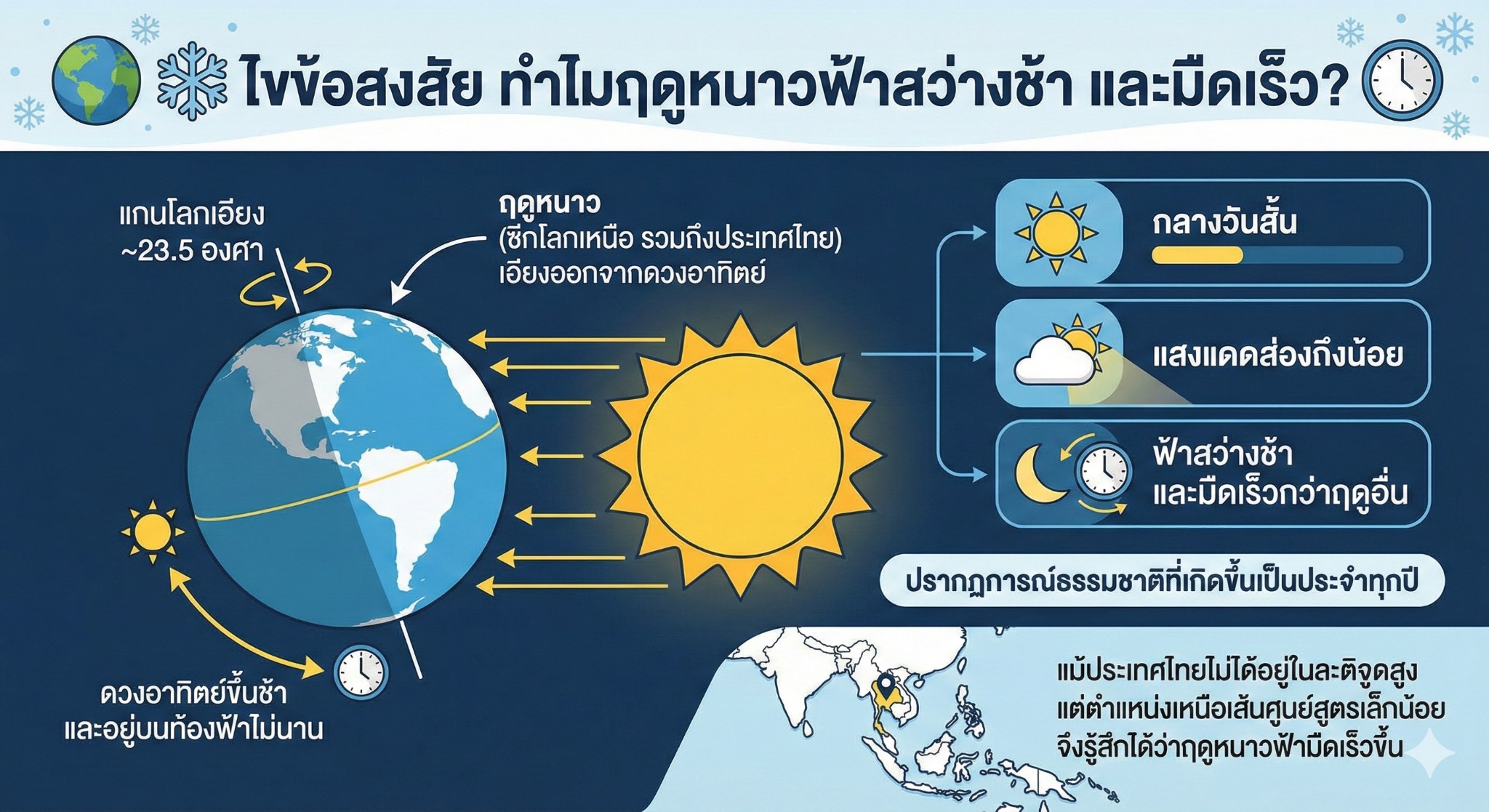 ไขข้อสงสัย ทำไมฤดูหนาวฟ้าสว่างช้า และมืดเร็ว?

แกนโลกเอียง ~23.5 องศา

ฤดูหนาว
(ซีกโลกเหนือ รวมถึงประเทศไทย)
เอียงออกจากดวงอาทิตย์

ดวงอาทิตย์ขึ้นช้า
และอยู่บนท้องฟ้าไม่นาน

กลางวันสั้น

แสงแดดส่องถึงน้อย

ฟ้าสว่างช้า
และมืดเร็วกว่าฤดูอื่น

ปรากฏการณ์ธรรมชาติที่เกิดขึ้นเป็นประจำทุกปี

แม้ประเทศไทยไม่ได้อยู่ในละติจูดสูง
แต่ตำแหน่งเหนือเส้นศูนย์สูตรเล็กน้อย
จึงรู้สึกได้ว่าฤดูหนาวฟ้ามืดเร็วขึ้น